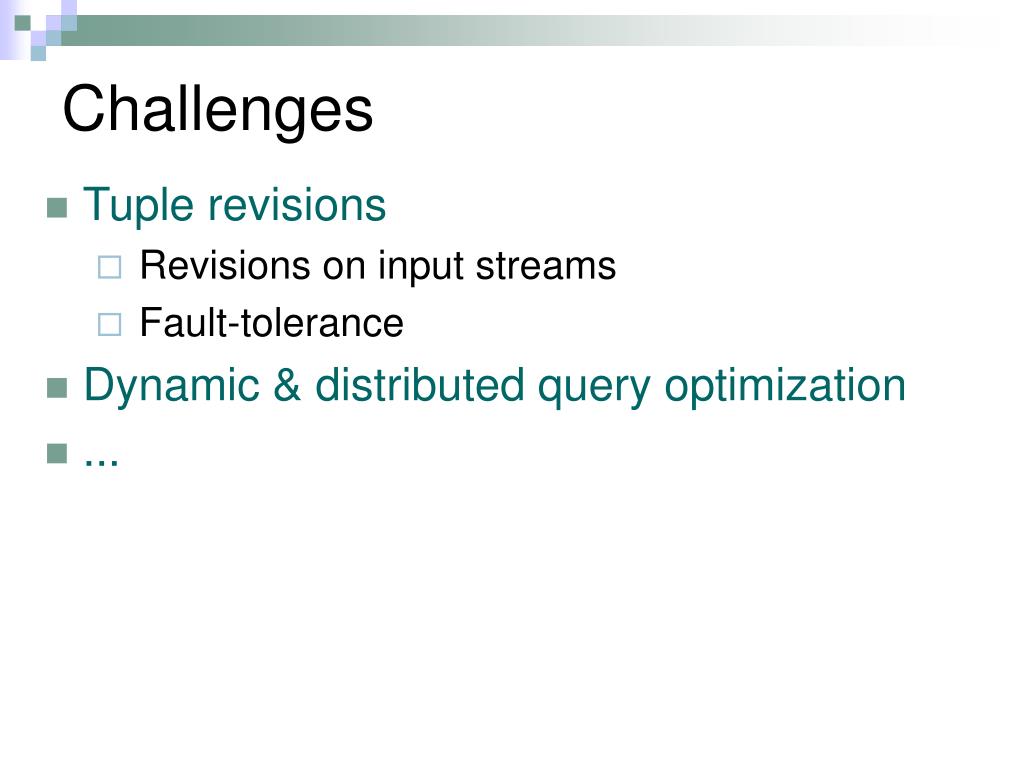 Challenges

- Tuple revisions
  - Revisions on input streams
  - Fault-tolerance
- Dynamic & distributed query optimization
- ...